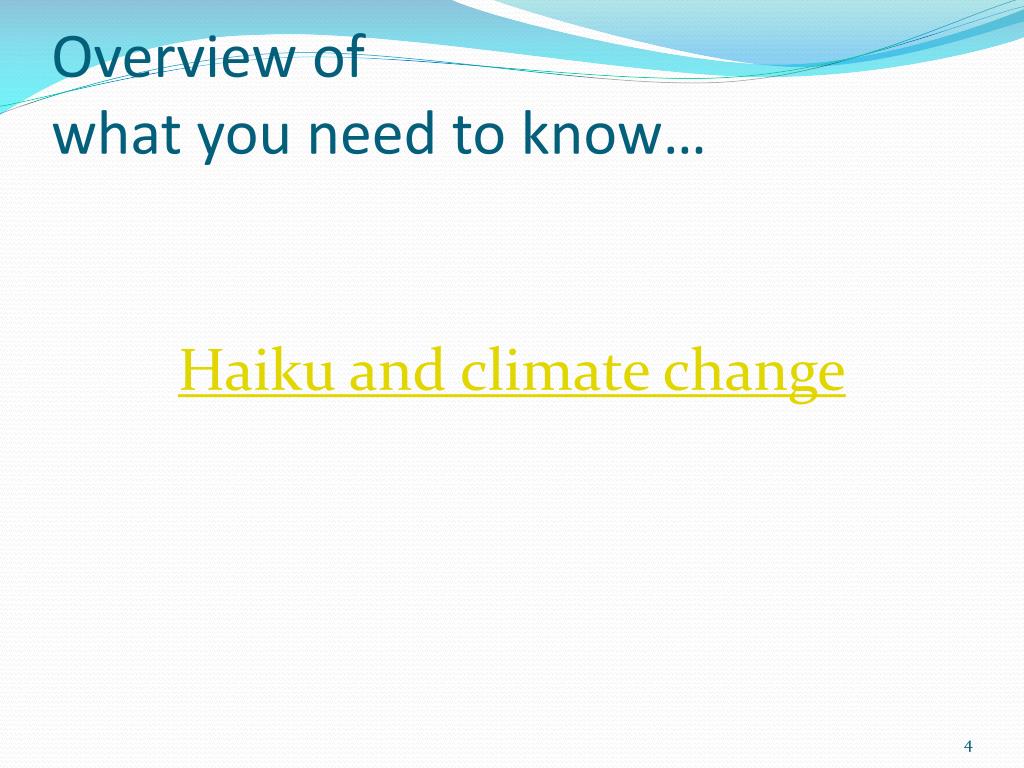 Overview of
what you need to know…

Haiku and climate change

4